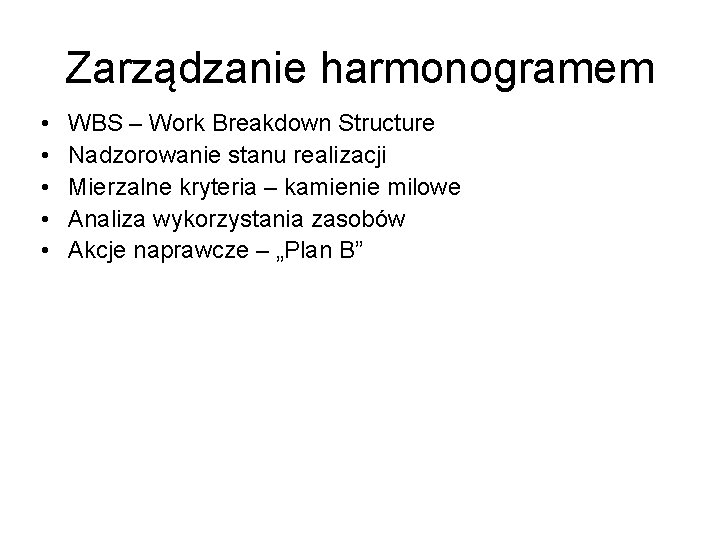 Zarządzanie harmonogramem

• WBS – Work Breakdown Structure
• Nadzorowanie stanu realizacji
• Mierzalne kryteria – kamienie milowe
• Analiza wykorzystania zasobów
• Akcje naprawcze – „Plan B”